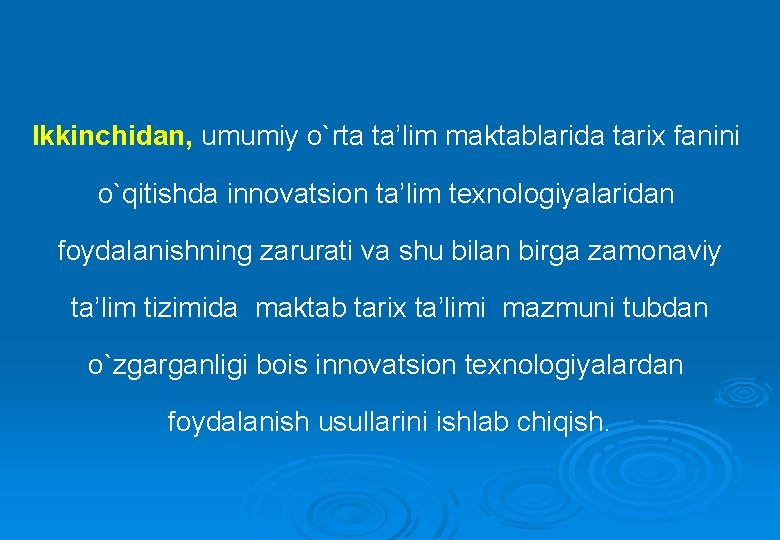 Ikkinchidan, umumiy o`rta ta’lim maktablarida tarix fanini o`qitishda innovatsion ta’lim texnologiyalaridan foydalanishning zarurati va shu bilan birga zamonaviy ta’lim tizimida maktab tarix ta’limi mazmuni tubdan o`zgarganligi bois innovatsion texnologiyalardan foydalanish usullarini ishlab chiqish.